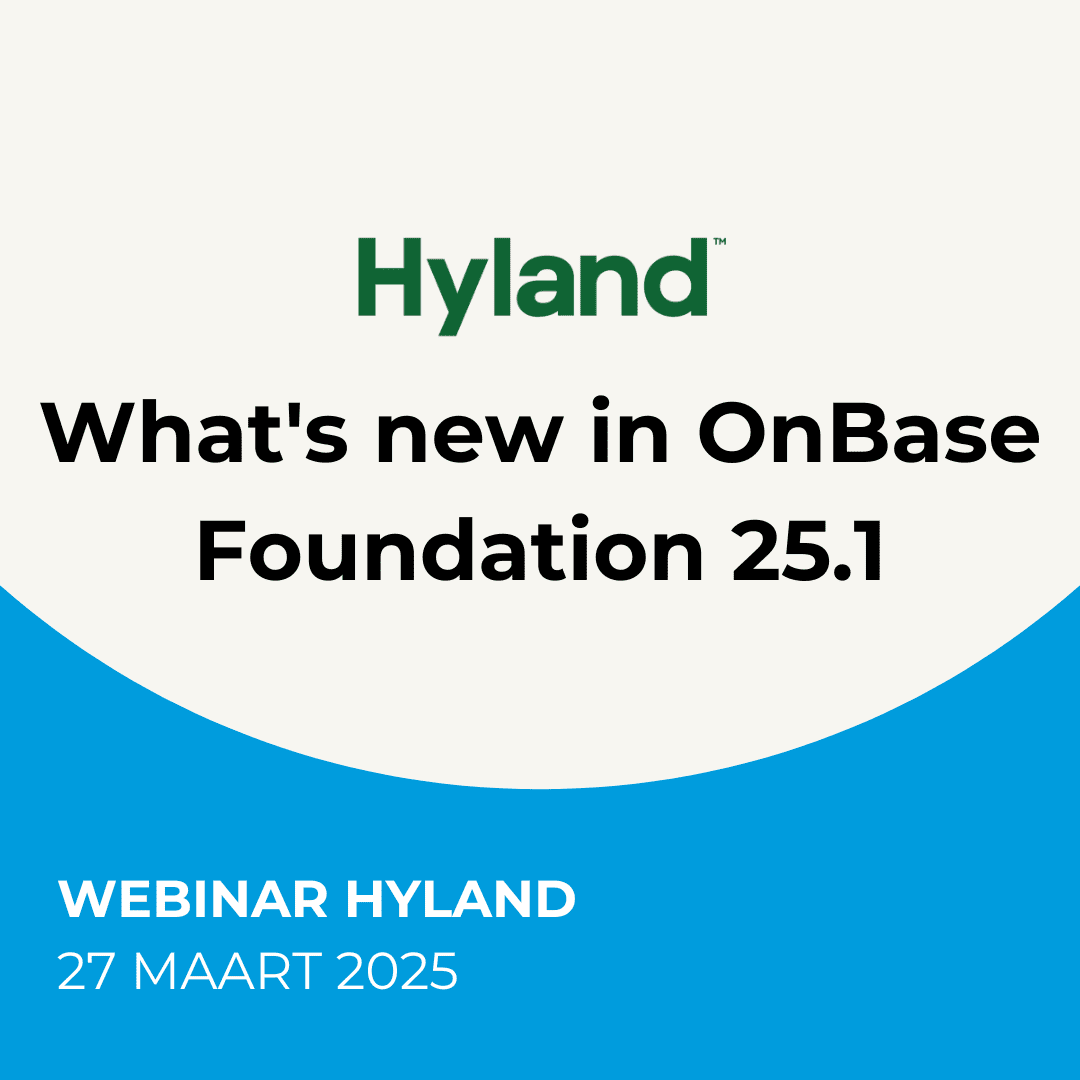 Hyland™

What's new in OnBase Foundation 25.1

WEBINAR HYLAND
27 MAART 2025